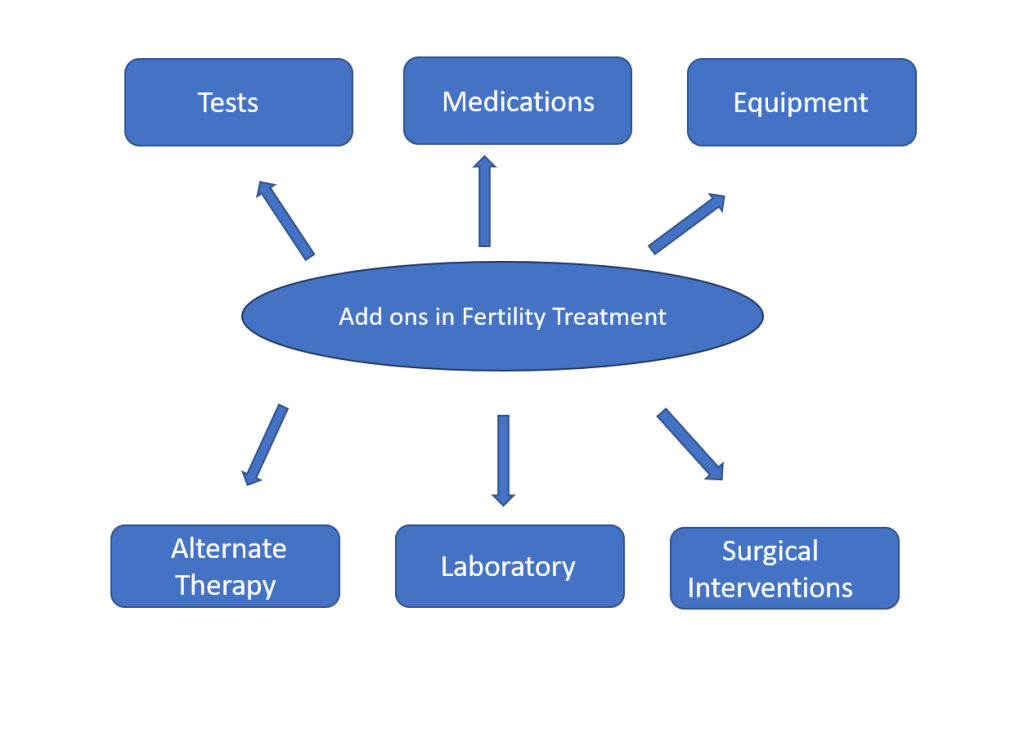 Tests

Medications

Equipment

Add ons in Fertility Treatment

Alternate Therapy

Laboratory

Surgical Interventions